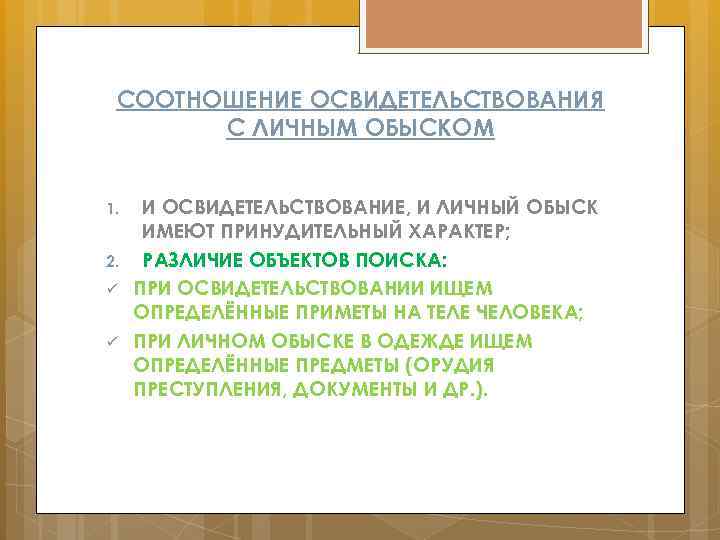 СООТНОШЕНИЕ ОСВИДЕТЕЛЬСТВОВАНИЯ С ЛИЧНЫМ ОБЫСКОМ

1. И ОСВИДЕТЕЛЬСТВОВАНИЕ, И ЛИЧНЫЙ ОБЫСК ИМЕЮТ ПРИНУДИТЕЛЬНЫЙ ХАРАКТЕР;
2. РАЗЛИЧИЕ ОБЪЕКТОВ ПОИСКА:
✓ ПРИ ОСВИДЕТЕЛЬСТВОВАНИИ ИЩЕМ ОПРЕДЕЛЁННЫЕ ПРИМЕТЫ НА ТЕЛЕ ЧЕЛОВЕКА;
✓ ПРИ ЛИЧНОМ ОБЫСКЕ В ОДЕЖДЕ ИЩЕМ ОПРЕДЕЛЁННЫЕ ПРЕДМЕТЫ (ОРУДИЯ ПРЕСТУПЛЕНИЯ, ДОКУМЕНТЫ И ДР.).